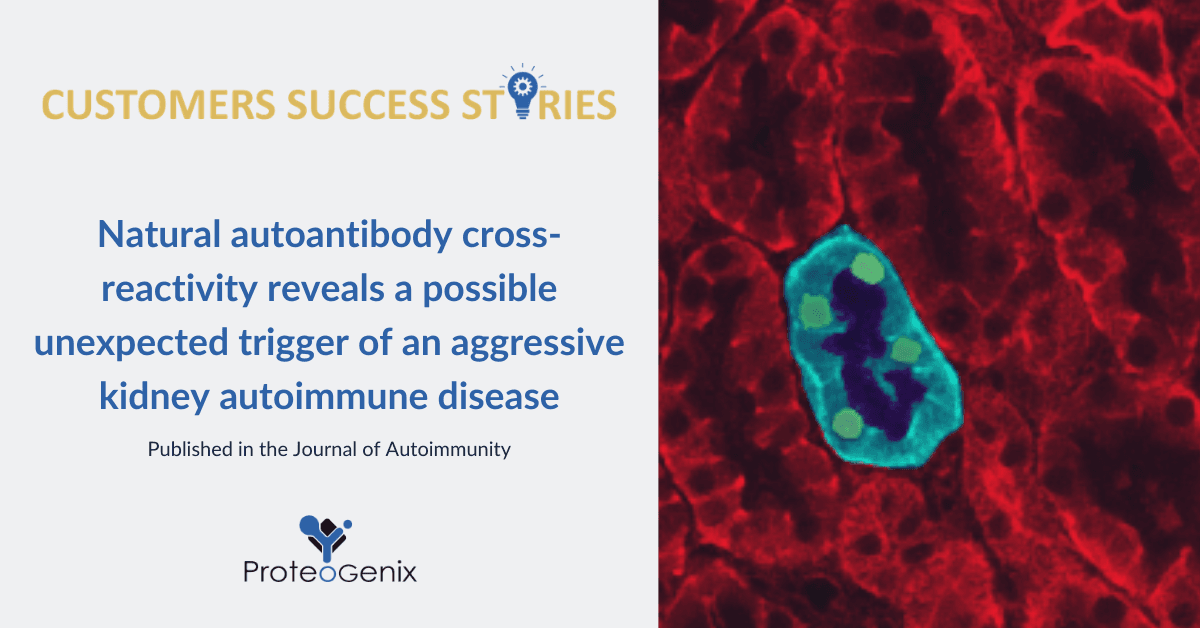 CUSTOMERS SUCCESS STORIES

Natural autoantibody cross-reactivity reveals a possible unexpected trigger of an aggressive kidney autoimmune disease

Published in the Journal of Autoimmunity

ProteoGenix